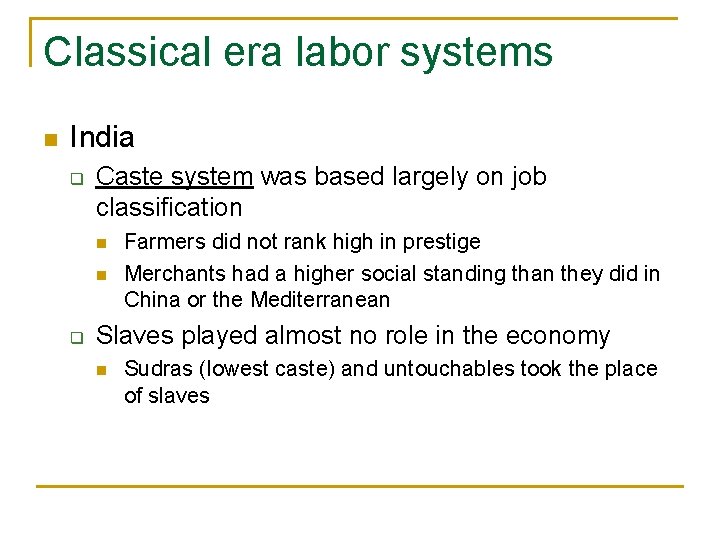 Classical era labor systems

India

Caste system was based largely on job classification

Farmers did not rank high in prestige

Merchants had a higher social standing than they did in China or the Mediterranean

Slaves played almost no role in the economy

Sudras (lowest caste) and untouchables took the place of slaves